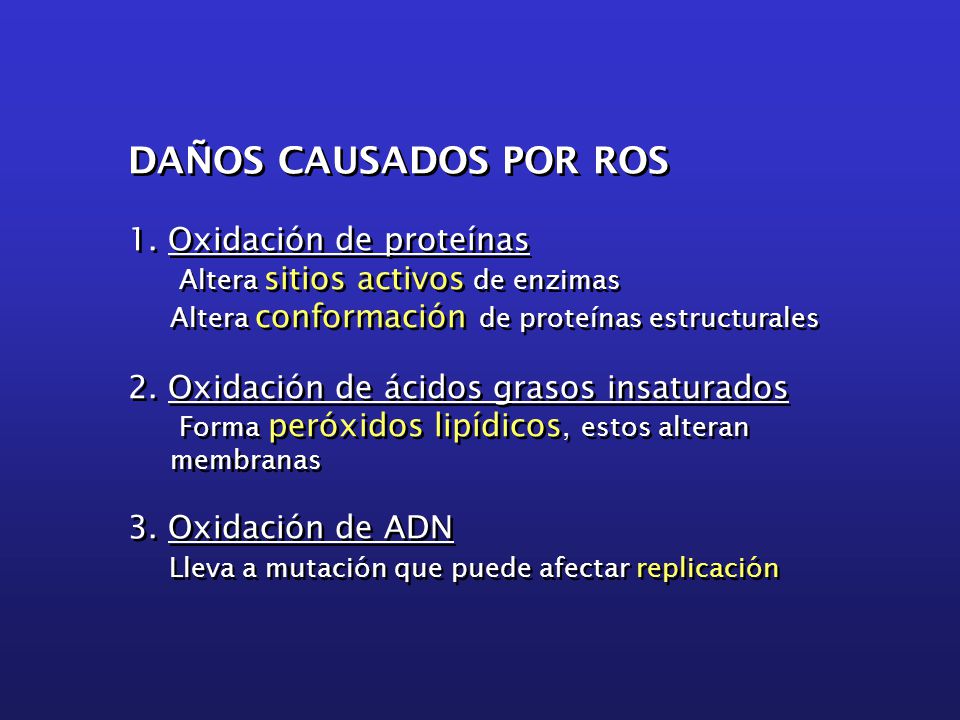 DAÑOS CAUSADOS POR ROS

1. Oxidación de proteínas
Altera sitios activos de enzimas
Altera conformación de proteínas estructurales

2. Oxidación de ácidos grasos insaturados
Forma peróxidos lipídicos, estos alteran membranas

3. Oxidación de ADN
Lleva a mutación que puede afectar replicación